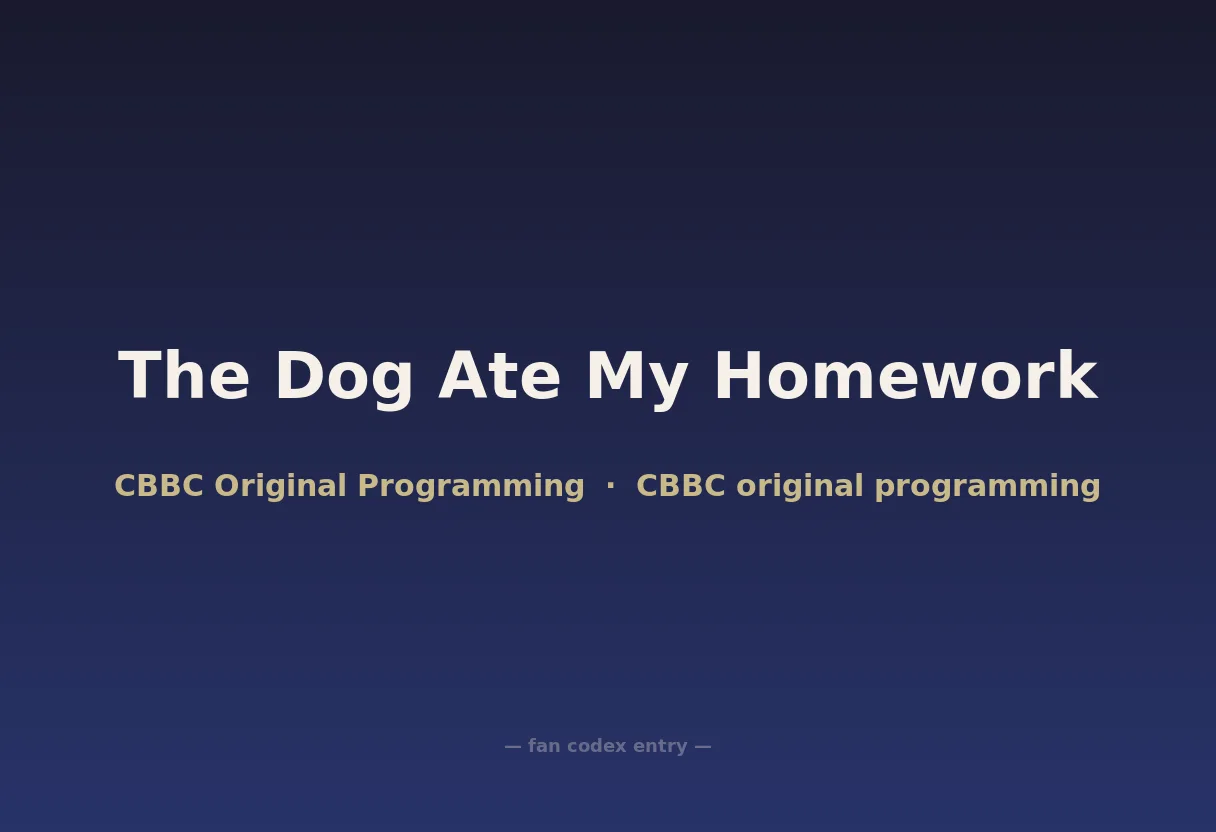 The Dog Ate My Homework

CBBC Original Programming · CBBC original programming

— fan codex entry —